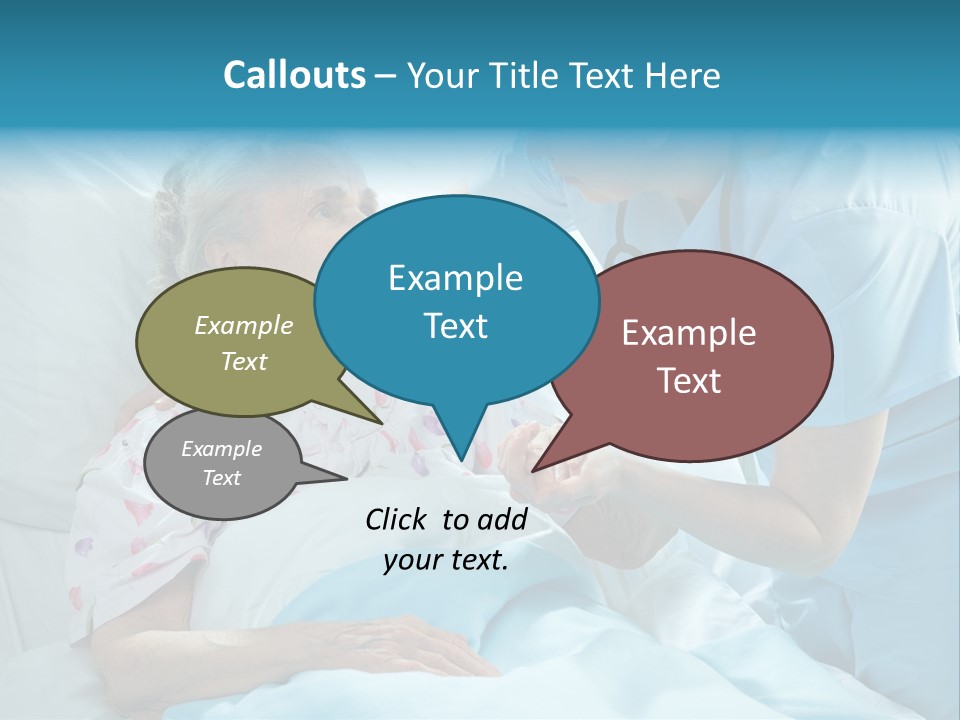 Callouts – Your Title Text Here

Example Text

Example Text

Example Text

Example Text

Click to add your text.